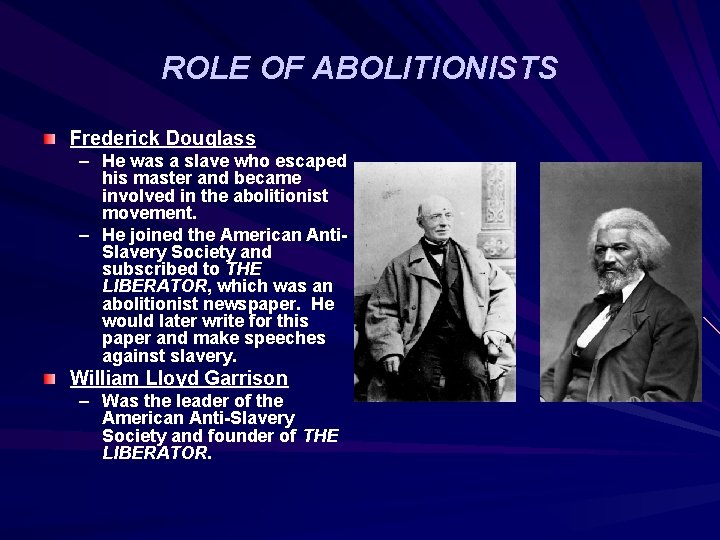 ROLE OF ABOLITIONISTS

Frederick Douglass
– He was a slave who escaped his master and became involved in the abolitionist movement.
– He joined the American Anti-Slavery Society and subscribed to THE LIBERATOR, which was an abolitionist newspaper. He would later write for this paper and make speeches against slavery.

William Lloyd Garrison
– Was the leader of the American Anti-Slavery Society and founder of THE LIBERATOR.